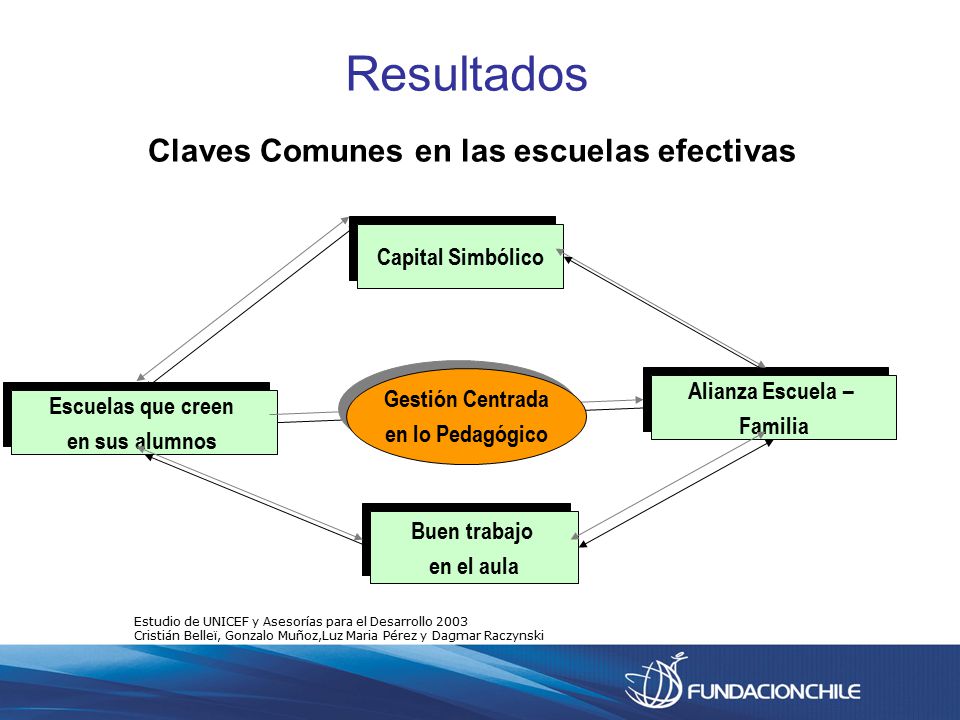 Resultados

Claves Comunes en las escuelas efectivas

Capital Simbólico

Escuelas que creen en sus alumnos

Gestión Centrada en lo Pedagógico

Alianza Escuela – Familia

Buen trabajo en el aula

Estudio de UNICEF y Asesorías para el Desarrollo 2003
Cristián Bellei, Gonzalo Muñoz,Luz Maria Pérez y Dagmar Raczynski

FUNDACIONCHILE